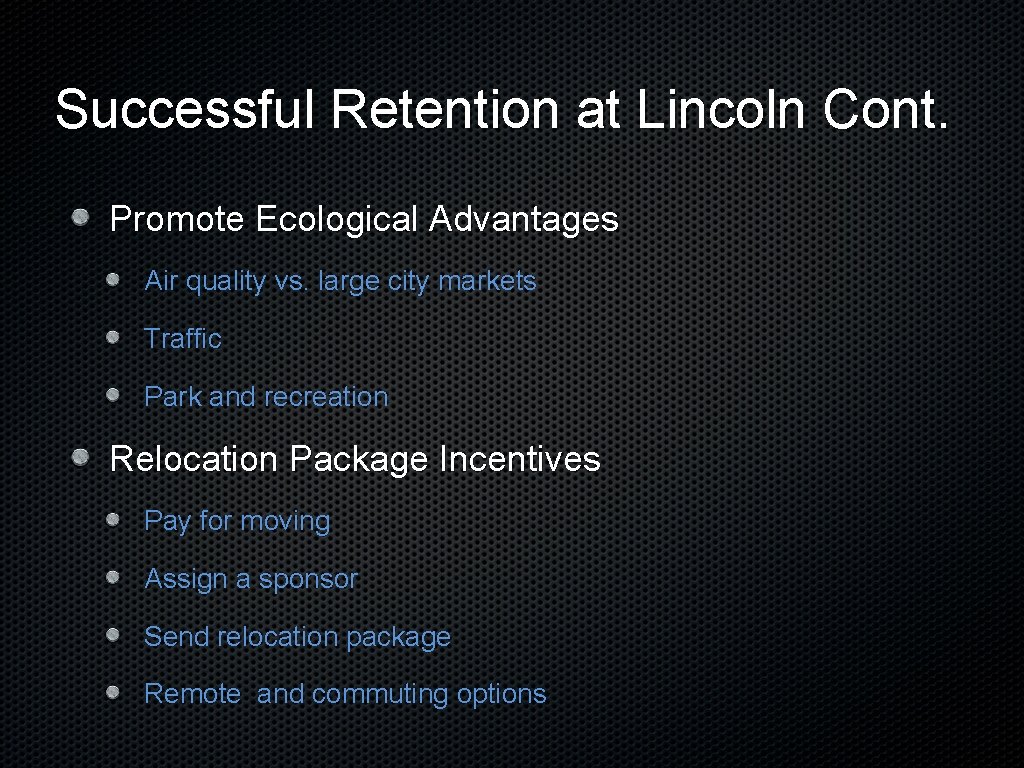 Successful Retention at Lincoln Cont.

Promote Ecological Advantages

Air quality vs. large city markets

Traffic

Park and recreation

Relocation Package Incentives

Pay for moving

Assign a sponsor

Send relocation package

Remote  and commuting options